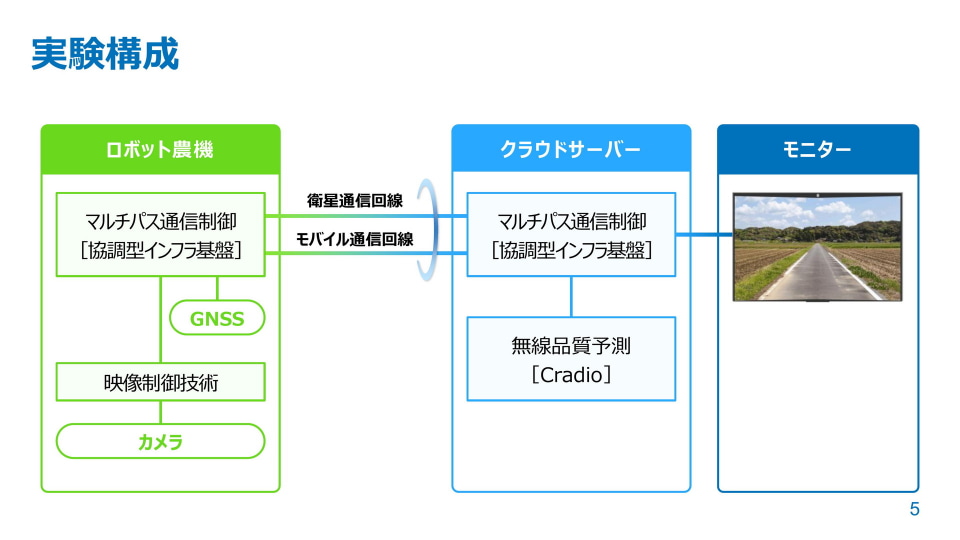 実験構成

ロボット農機

マルチパス通信制御
［協調型インフラ基盤］

GNSS

映像制御技術

カメラ

衛星通信回線

モバイル通信回線

クラウドサーバー

マルチパス通信制御
［協調型インフラ基盤］

無線品質予測
［Cradio］

モニター

5